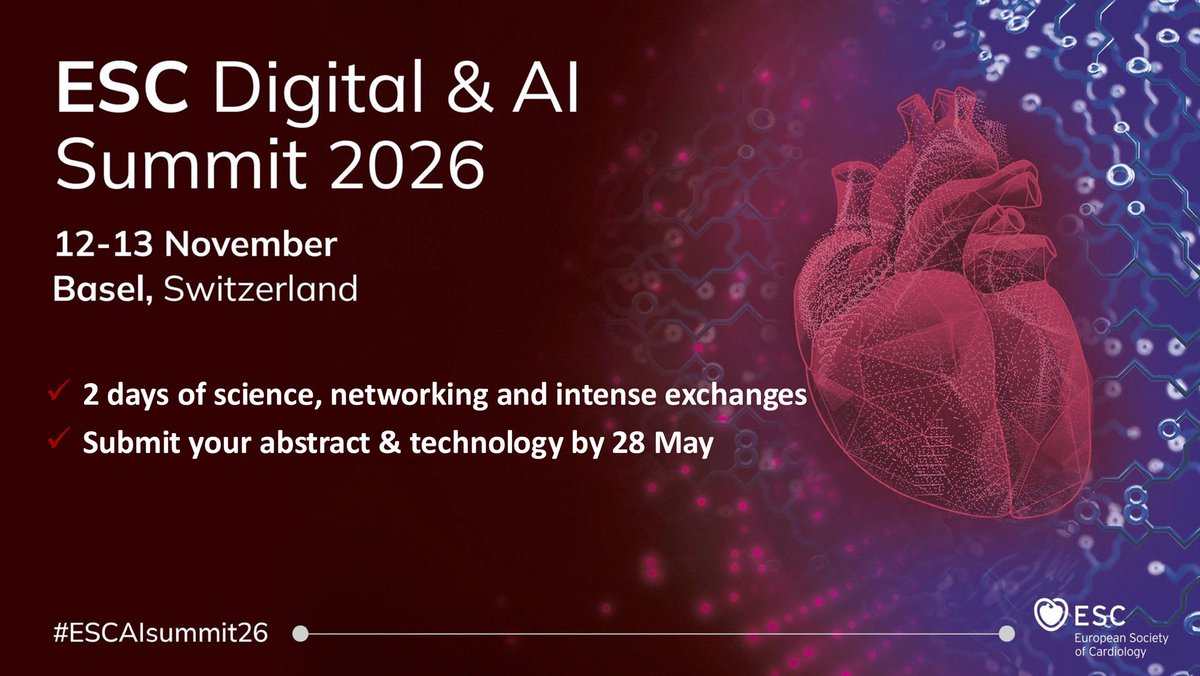 ESC Digital & AI Summit 2026

12-13 November
Basel, Switzerland

✓ 2 days of science, networking and intense exchanges
✓ Submit your abstract & technology by 28 May

#ESCAIsummit26

ESC
European Society of Cardiology